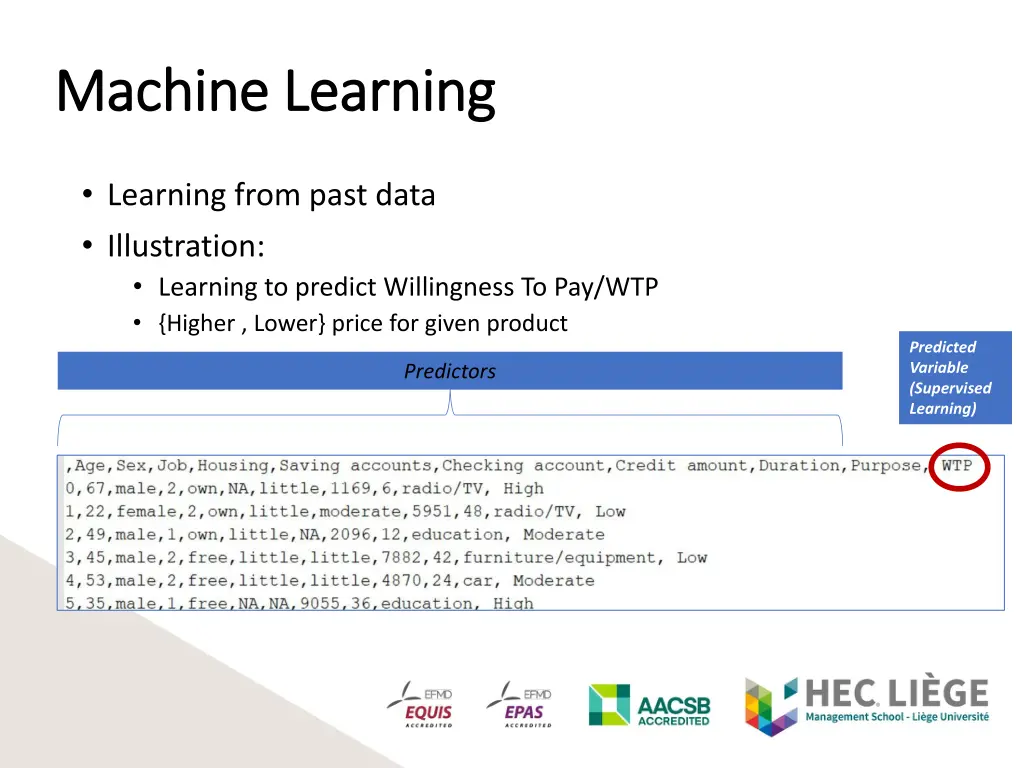 Machine Learning

• Learning from past data
• Illustration:
  • Learning to predict Willingness To Pay/WTP
  • {Higher , Lower} price for given product

Predictors

Predicted Variable (Supervised Learning)

,Age,Sex,Job,Housing,Saving accounts,Checking account,Credit amount,Duration,Purpose, WTP
0,67,male,2,own,NA,little,1169,6,radio/TV, High
1,22,female,2,own,little,moderate,5951,48,radio/TV, Low
2,49,male,1,own,little,NA,2096,12,education, Moderate
3,45,male,2,free,little,little,7882,42,furniture/equipment, Low
4,53,male,2,free,little,little,4870,24,car, Moderate
5,35,male,1,free,NA,NA,9055,36,education, High

EFMD EQUIS ACCREDITED
EFMD EPAS ACCREDITED
AACSB ACCREDITED
HEC LIÈGE Management School - Liège Université